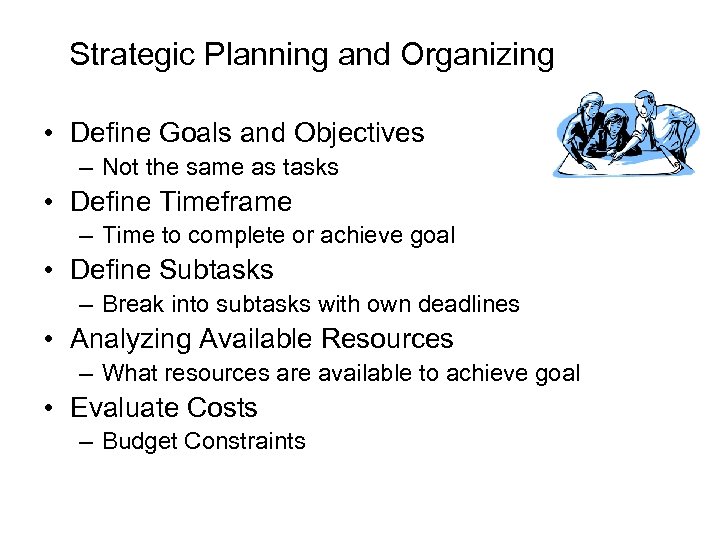 Strategic Planning and Organizing

• Define Goals and Objectives
– Not the same as tasks
• Define Timeframe
– Time to complete or achieve goal
• Define Subtasks
– Break into subtasks with own deadlines
• Analyzing Available Resources
– What resources are available to achieve goal
• Evaluate Costs
– Budget Constraints